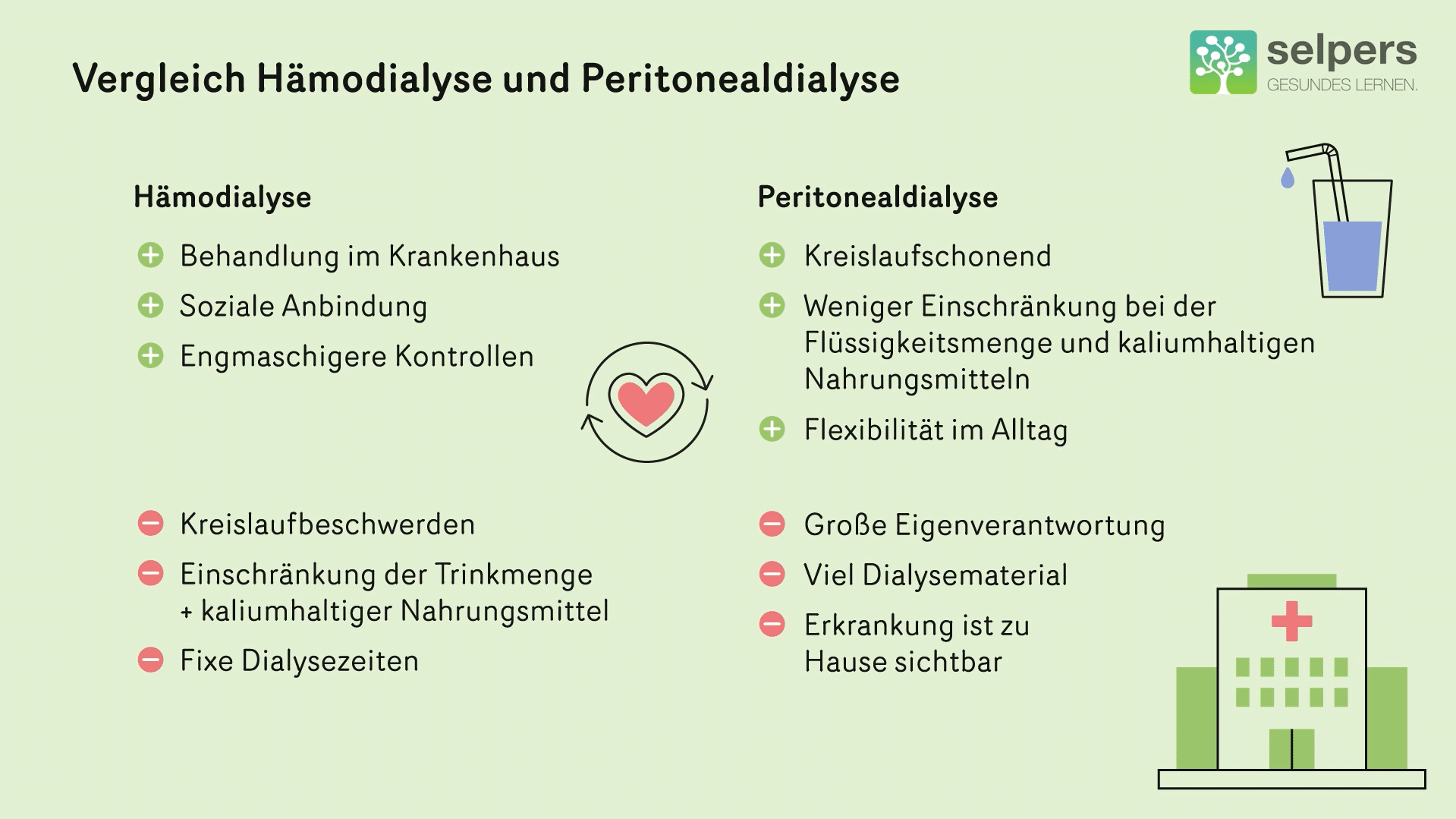 Vergleich Hämodialyse und Peritonealdialyse

selpers
GESUNDES LERNEN.

Hämodialyse

Behandlung im Krankenhaus

Soziale Anbindung

Engmaschigere Kontrollen

Kreislaufbeschwerden

Einschränkung der Trinkmenge + kaliumhaltiger Nahrungsmittel

Fixe Dialysezeiten

Peritonealdialyse

Kreislaufschonend

Weniger Einschränkung bei der Flüssigkeitsmenge und kaliumhaltigen Nahrungsmitteln

Flexibilität im Alltag

Große Eigenverantwortung

Viel Dialysematerial

Erkrankung ist zu Hause sichtbar